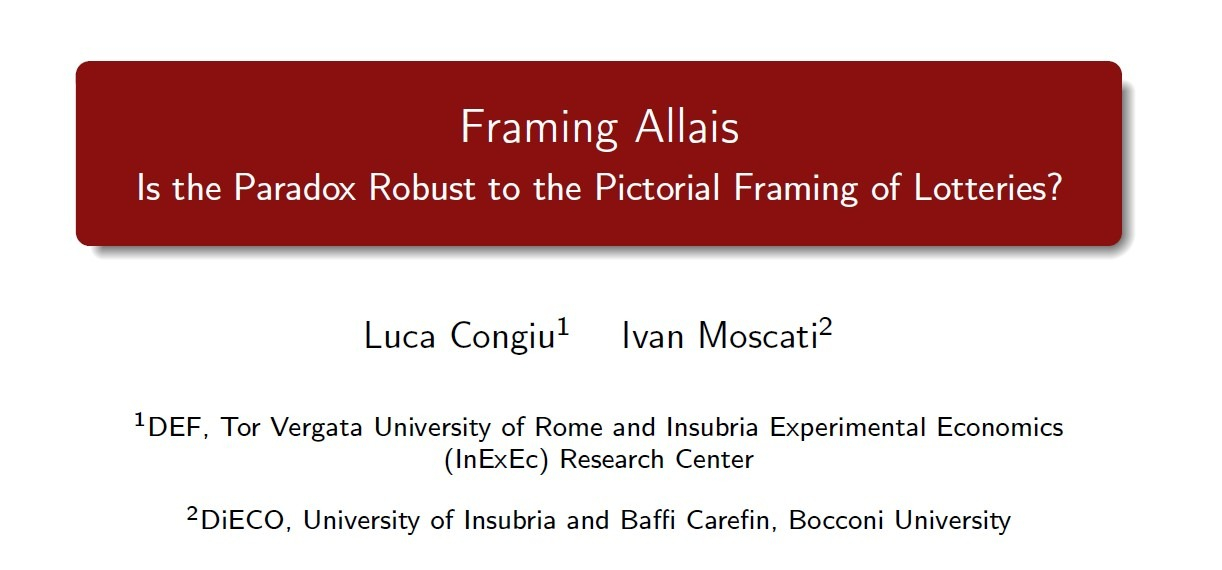 Framing Allais
Is the Paradox Robust to the Pictorial Framing of Lotteries?

Luca Congiu$^1$ Ivan Moscati$^2$

$^1$DEF, Tor Vergata University of Rome and Insubria Experimental Economics (InExEc) Research Center

$^2$DiECO, University of Insubria and Baffi Carefin, Bocconi University